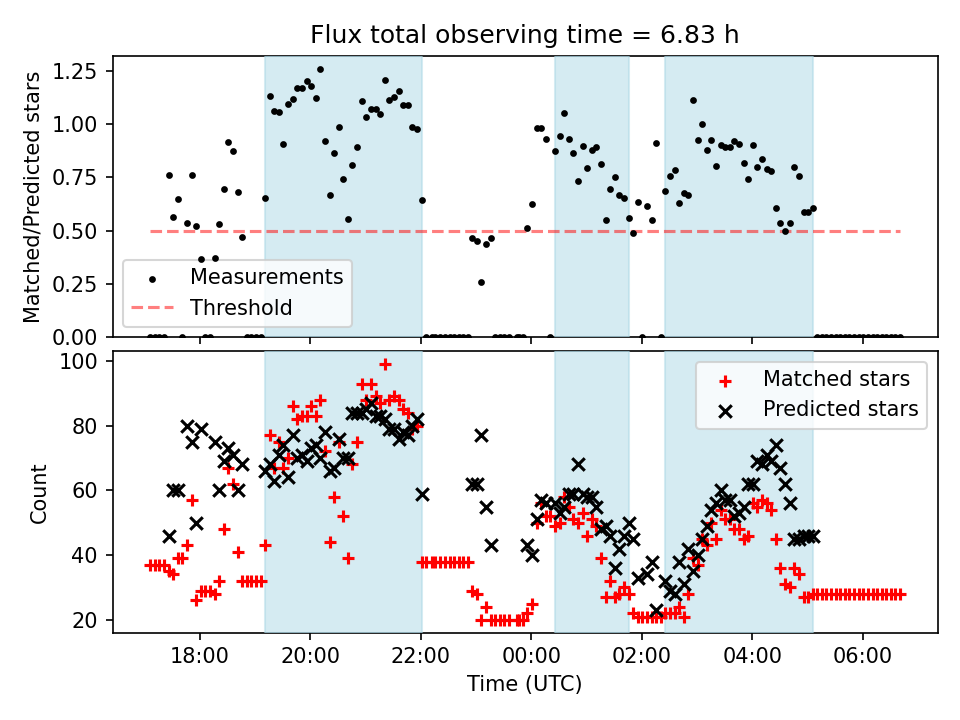 Flux total observing time = 6.83 h

Matched/Predicted stars

1.25
1.00
0.75
0.50
0.25
0.00

Measurements
Threshold

Count

100
80
60
40
20

Matched stars
Predicted stars

18:00
20:00
22:00
00:00
02:00
04:00
06:00

Time (UTC)